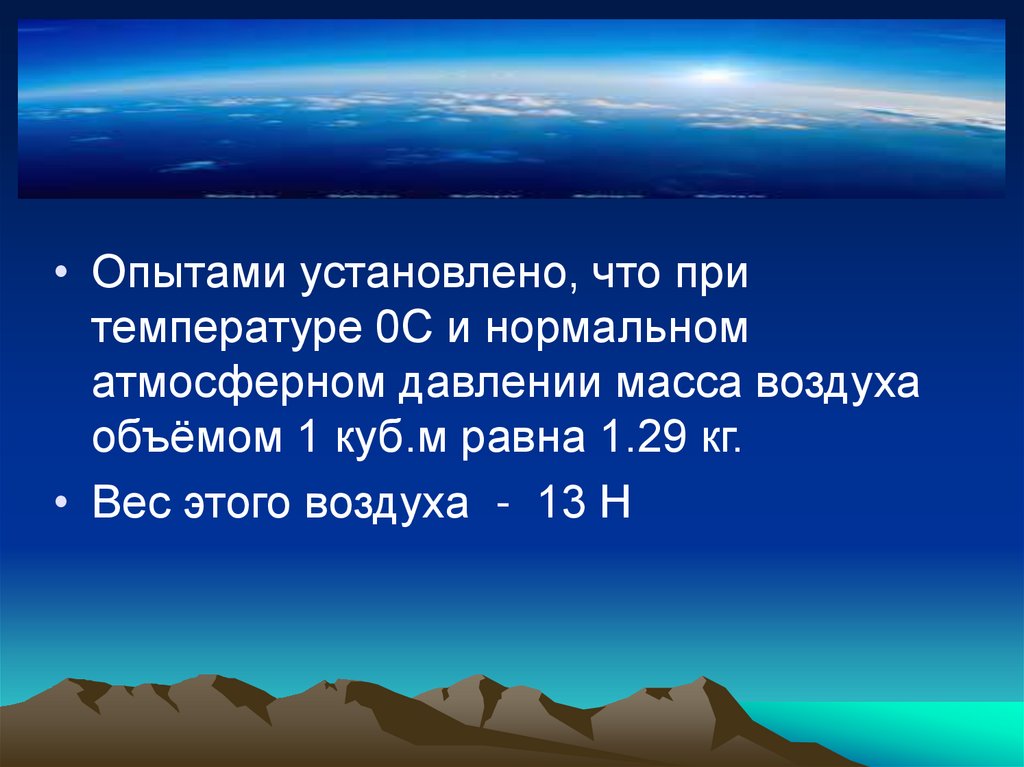 • Опытами установлено, что при температуре 0С и нормальном атмосферном давлении масса воздуха объёмом 1 куб.м равна 1.29 кг.

• Вес этого воздуха - 13 Н